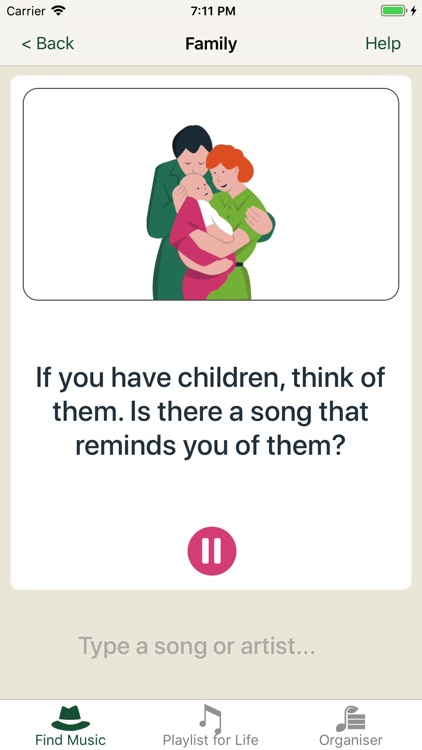 Carrier 7:11 PM

< Back Family Help

If you have children, think of them. Is there a song that reminds you of them?

Type a song or artist...

Find Music Playlist for Life Organiser